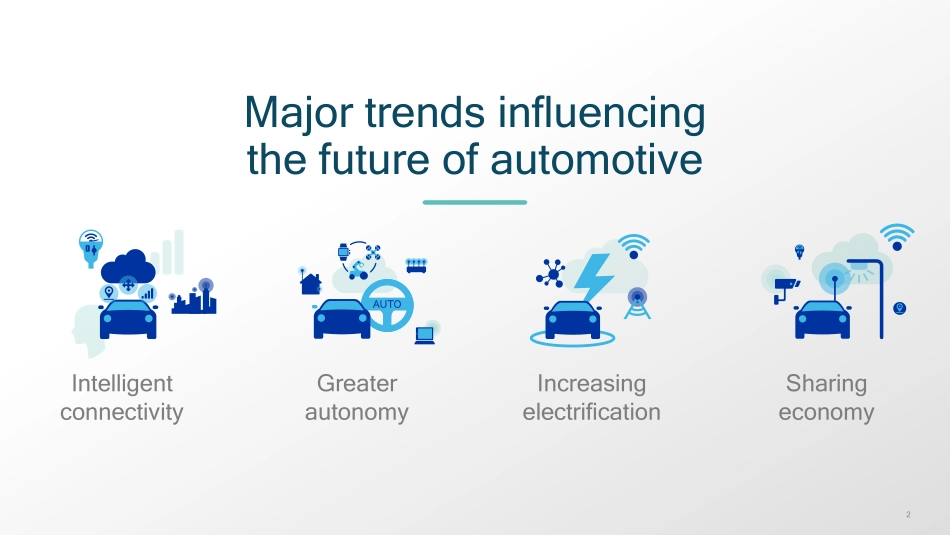 Major trends influencing the future of automotive

AUTO

Intelligent connectivity

Greater autonomy

Increasing electrification

Sharing economy

2